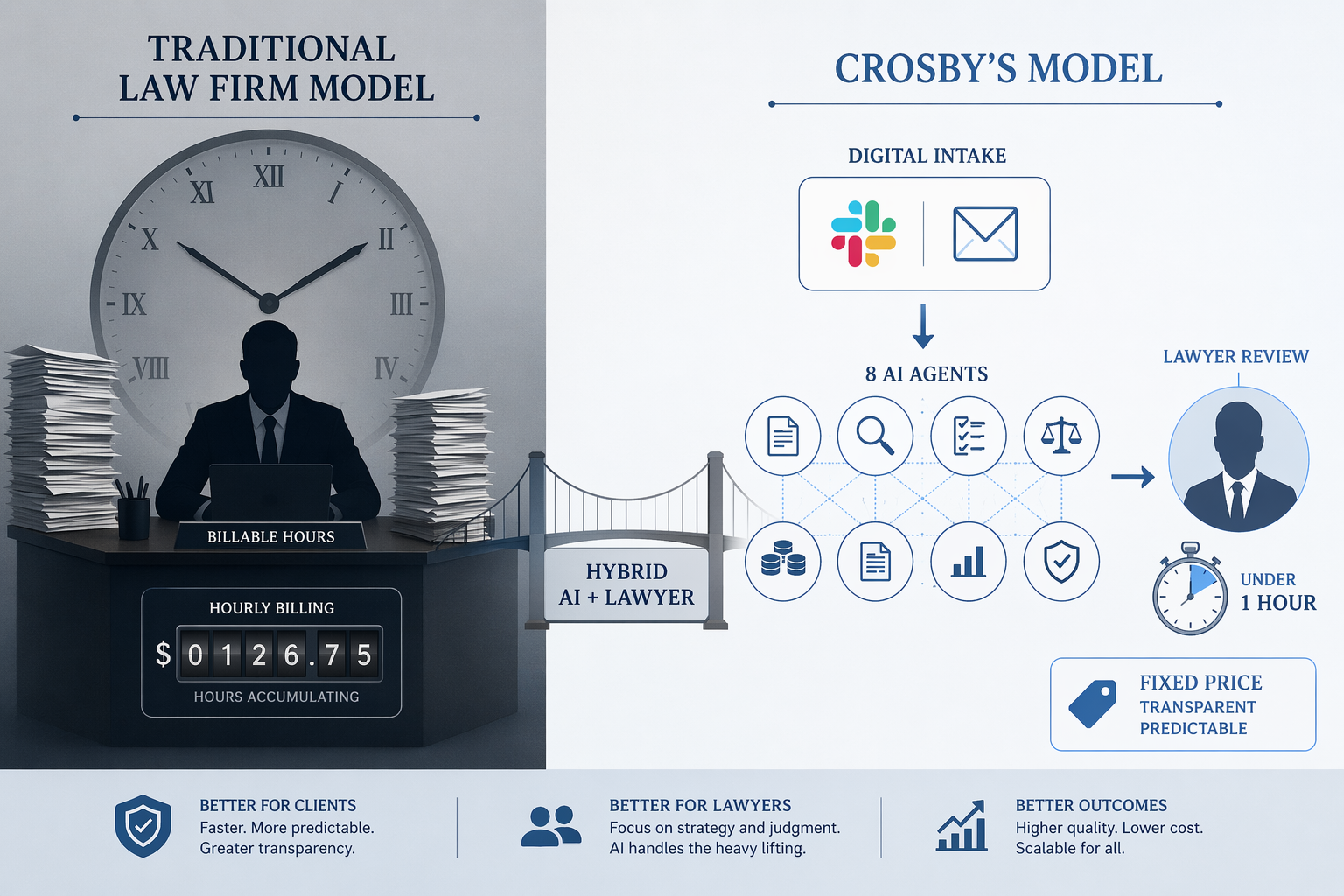 TRADITIONAL LAW FIRM MODEL

XII
I
II
III
IV
VIII
IX
X
XI

BILLABLE HOURS

HOURLY BILLING

$ 0 1 2 6 . 7 5

HOURS ACCUMULATING

HYBRID AI + LAWYER

CROSBY'S MODEL

DIGITAL INTAKE

8 AI AGENTS

LAWYER REVIEW

UNDER 1 HOUR

FIXED PRICE
TRANSPARENT
PREDICTABLE

BETTER FOR CLIENTS
Faster. More predictable. Greater transparency.

BETTER FOR LAWYERS
Focus on strategy and judgment. AI handles the heavy lifting.

BETTER OUTCOMES
Higher quality. Lower cost. Scalable for all.